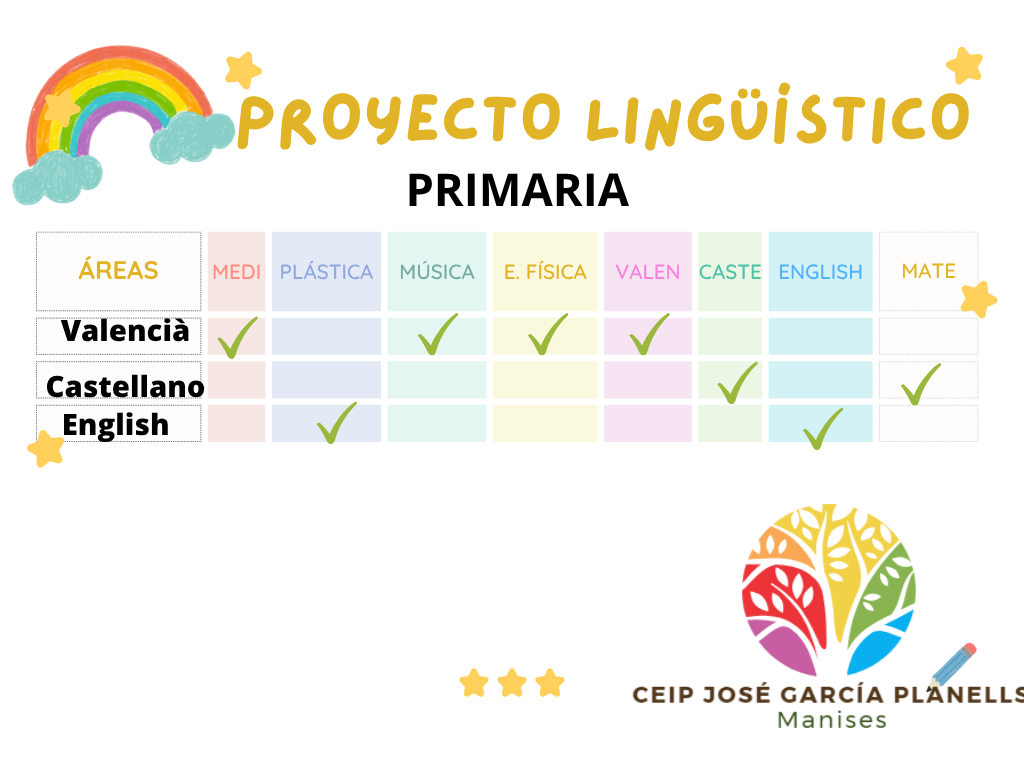 PROYECTO LINGÜÍSTICO

PRIMARIA

| ÁREAS | MEDI | PLÁSTICA | MÚSICA | E. FÍSICA | VALEN | CASTE | ENGLISH | MATE |
|---|---|---|---|---|---|---|---|---|
| Valencià | ✓ | | ✓ | ✓ | ✓ | | | |
| Castellano | | | | | | ✓ | | ✓ |
| English | | ✓ | | | | | ✓ | |

CEIP JOSÉ GARCÍA PLANELLS
Manises